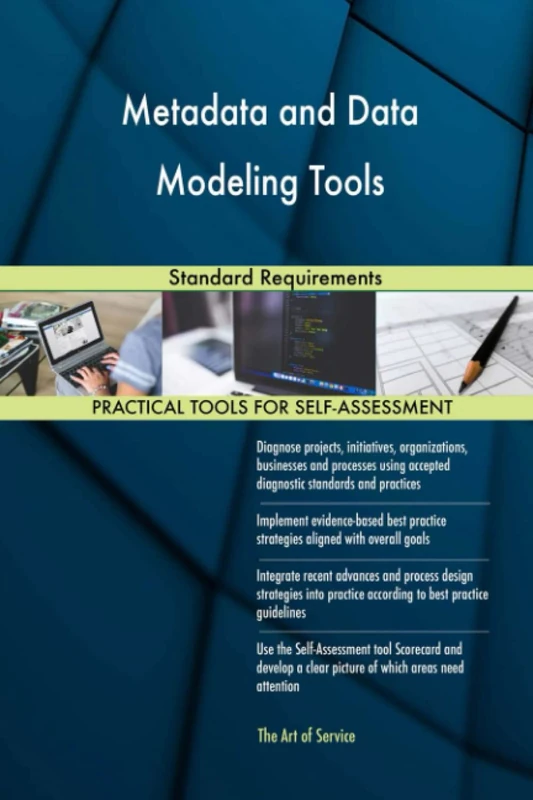 Metadata and Data Modeling Tools

Standard Requirements

PRACTICAL TOOLS FOR SELF-ASSESSMENT

Diagnose projects, initiatives, organizations, businesses and processes using accepted diagnostic standards and practices

Implement evidence-based best practice strategies aligned with overall goals

Integrate recent advances and process design strategies into practice according to best practice guidelines

Use the Self-Assessment tool Scorecard and develop a clear picture of which areas need attention

The Art of Service